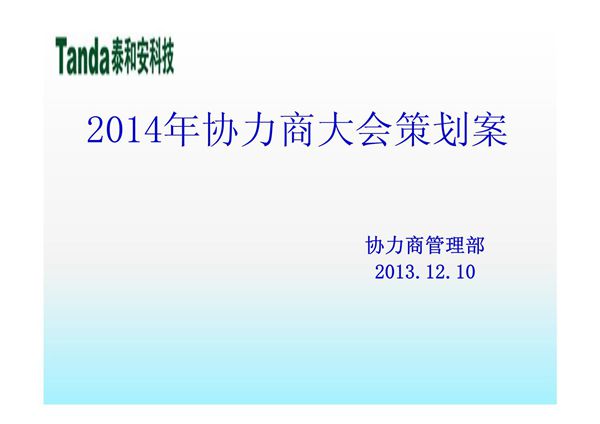 Tanda泰和安科技

2014年协力商大会策划案

协力商管理部
2013.12.10